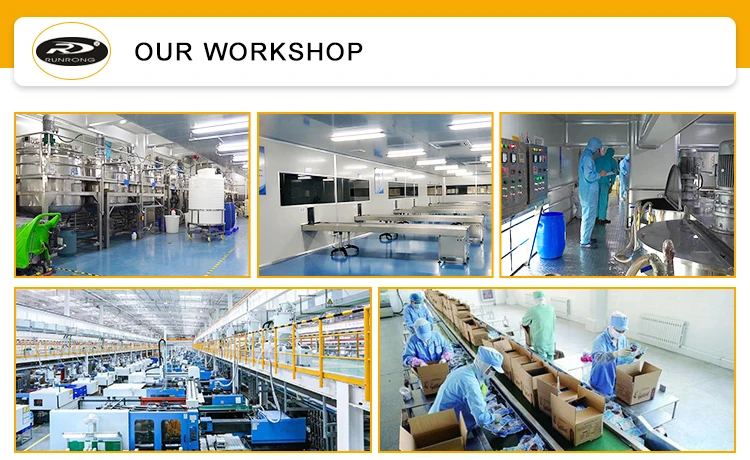 RD
RUNRONG

OUR WORKSHOP